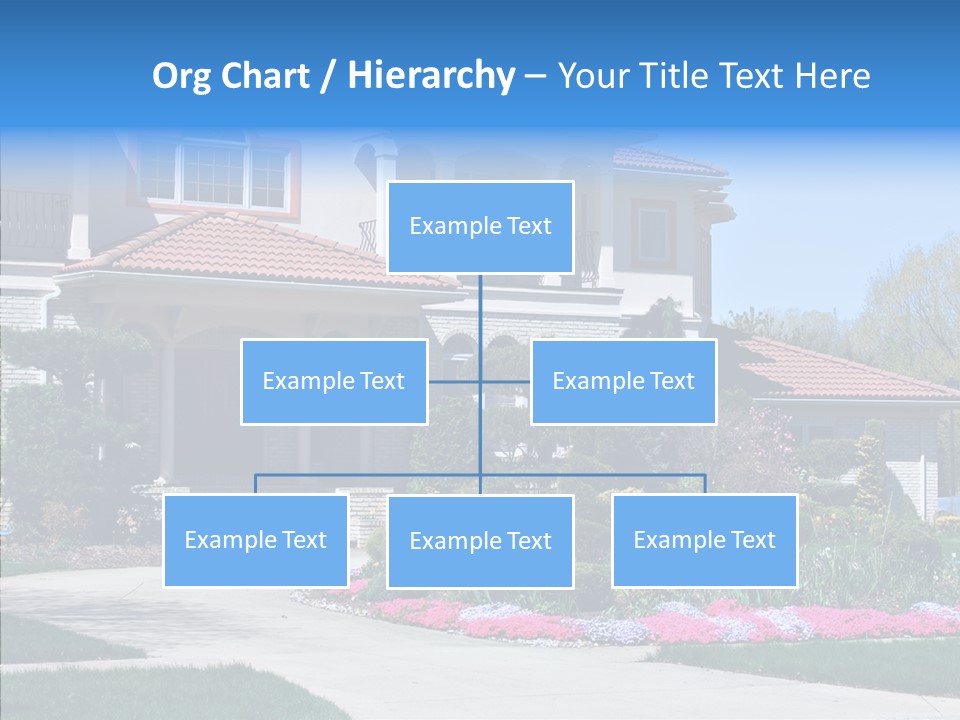 Org Chart / Hierarchy – Your Title Text Here

Example Text

Example Text

Example Text

Example Text

Example Text

Example Text